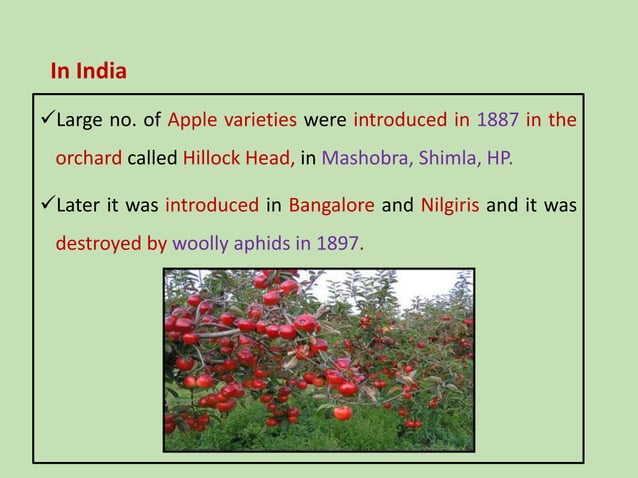 In India

✓Large no. of Apple varieties were introduced in 1887 in the orchard called Hillock Head, in Mashobra, Shimla, HP.

✓Later it was introduced in Bangalore and Nilgiris and it was destroyed by woolly aphids in 1897.